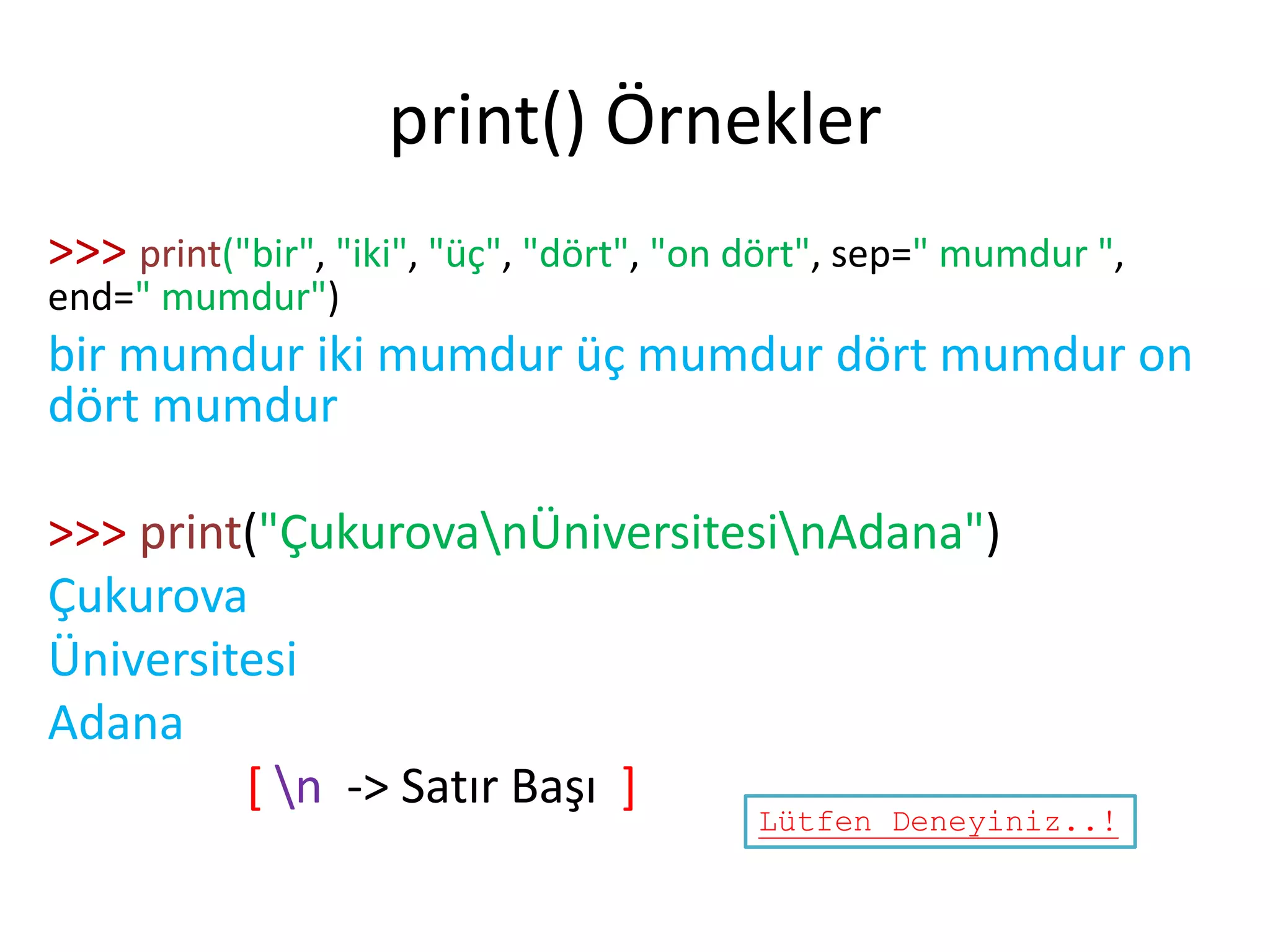 print() Örnekler

>>> print("bir", "iki", "üç", "dört", "on dört", sep=" mumdur ", end=" mumdur")
bir mumdur iki mumdur üç mumdur dört mumdur on dört mumdur

>>> print("Çukurova\nÜniversitesi\nAdana")
Çukurova
Üniversitesi
Adana

[ \n -> Satır Başı ]

Lütfen Deneyiniz..!